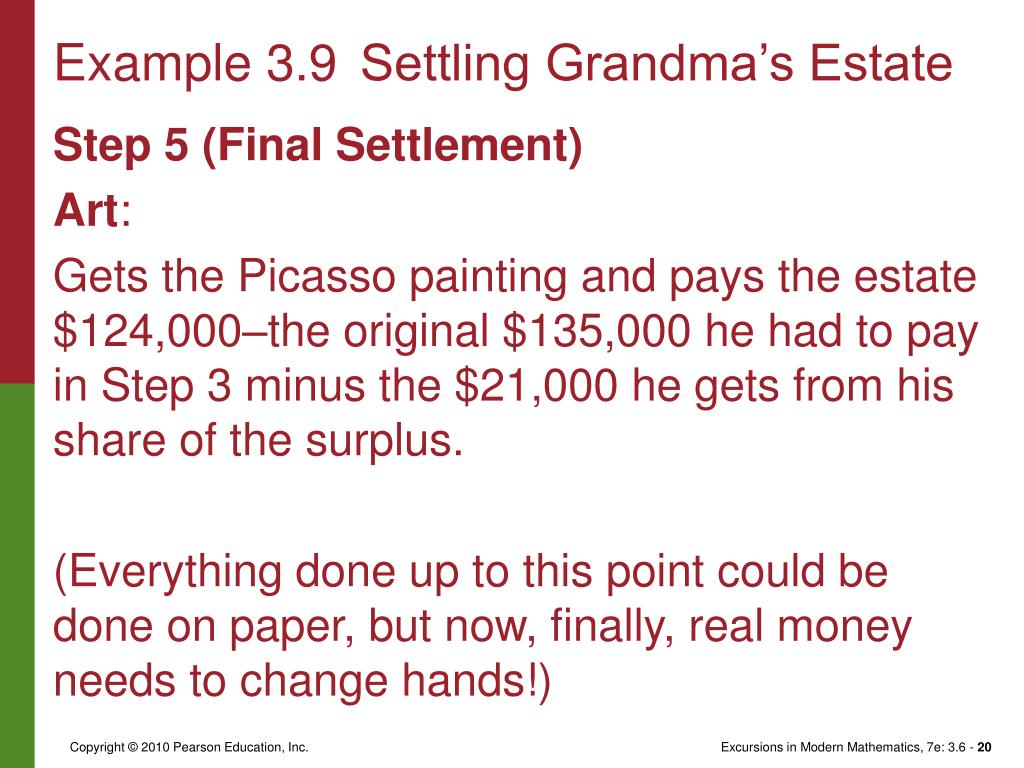 Example 3.9 Settling Grandma's Estate

Step 5 (Final Settlement)

Art:

Gets the Picasso painting and pays the estate \$124,000–the original \$135,000 he had to pay in Step 3 minus the \$21,000 he gets from his share of the surplus.

(Everything done up to this point could be done on paper, but now, finally, real money needs to change hands!)

Copyright © 2010 Pearson Education, Inc.

Excursions in Modern Mathematics, 7e: 3.6 - 20